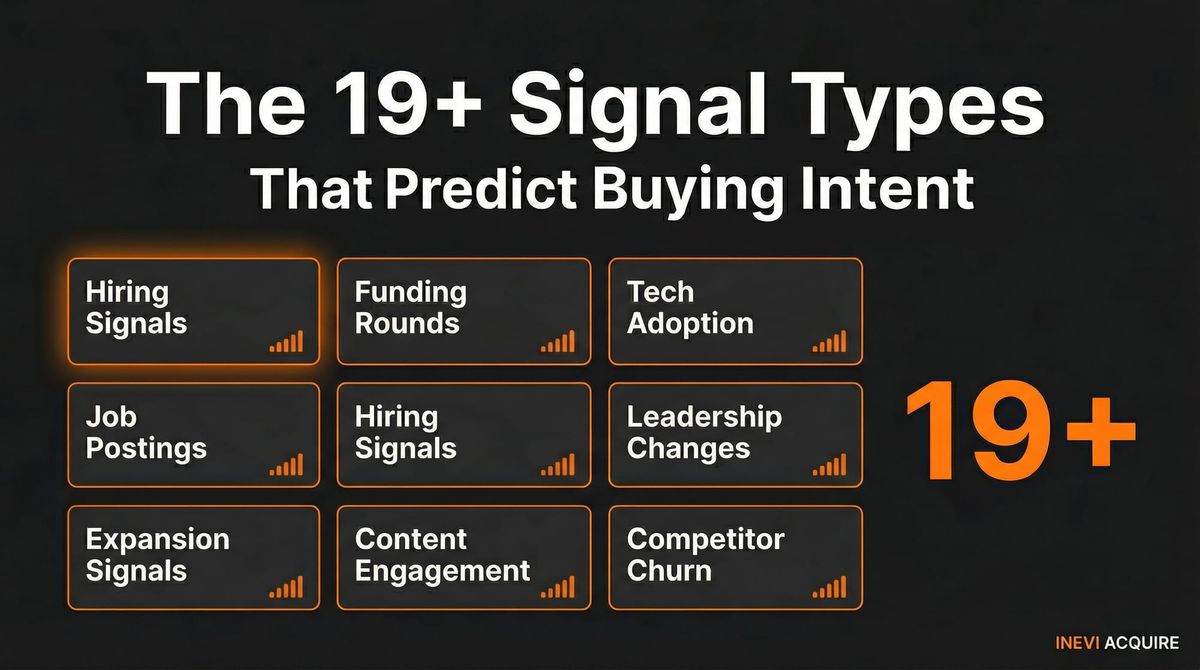 The 19+ Signal Types
That Predict Buying Intent

Hiring Signals

Funding Rounds

Tech Adoption

Job Postings

Hiring Signals

Leadership Changes

Expansion Signals

Content Engagement

Competitor Churn

19+

INEVI ACQUIRE